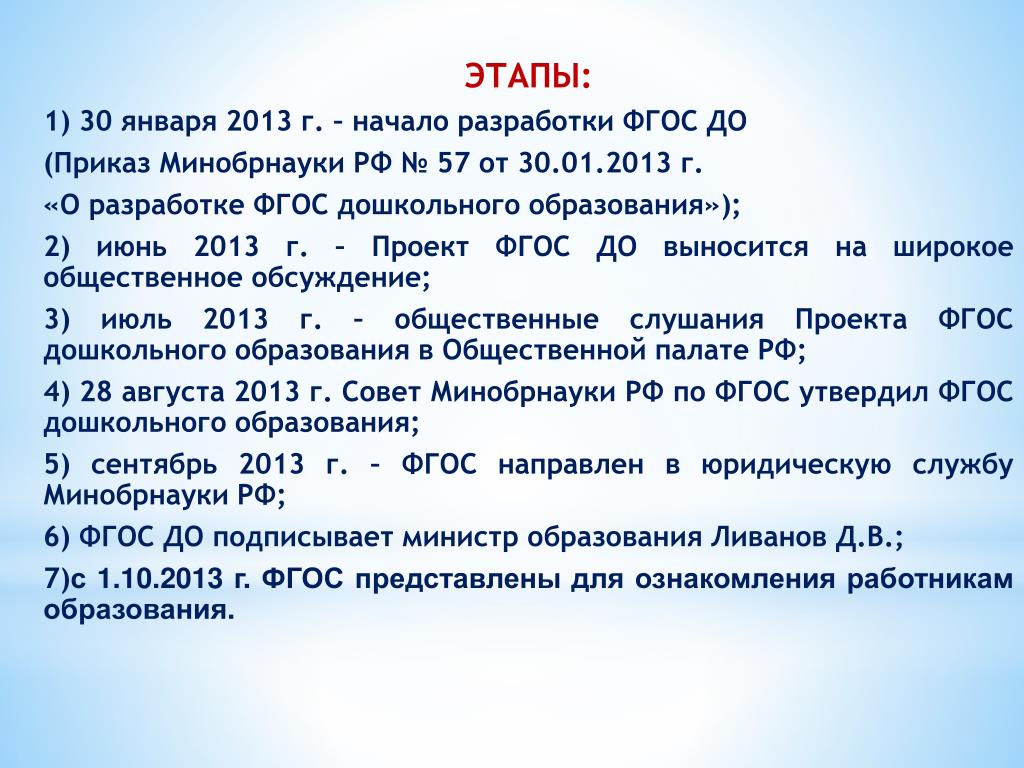 ЭТАПЫ:

1) 30 января 2013 г. – начало разработки ФГОС ДО

(Приказ Минобрнауки РФ № 57 от 30.01.2013 г.

«О разработке ФГОС дошкольного образования»);

2) июнь 2013 г. – Проект ФГОС ДО выносится на широкое общественное обсуждение;

3) июль 2013 г. – общественные слушания Проекта ФГОС дошкольного образования в Общественной палате РФ;

4) 28 августа 2013 г. Совет Минобрнауки РФ по ФГОС утвердил ФГОС дошкольного образования;

5) сентябрь 2013 г. – ФГОС направлен в юридическую службу Минобрнауки РФ;

6) ФГОС ДО подписывает министр образования Ливанов Д.В.;

7)с 1.10.2013 г. ФГОС представлены для ознакомления работникам образования.